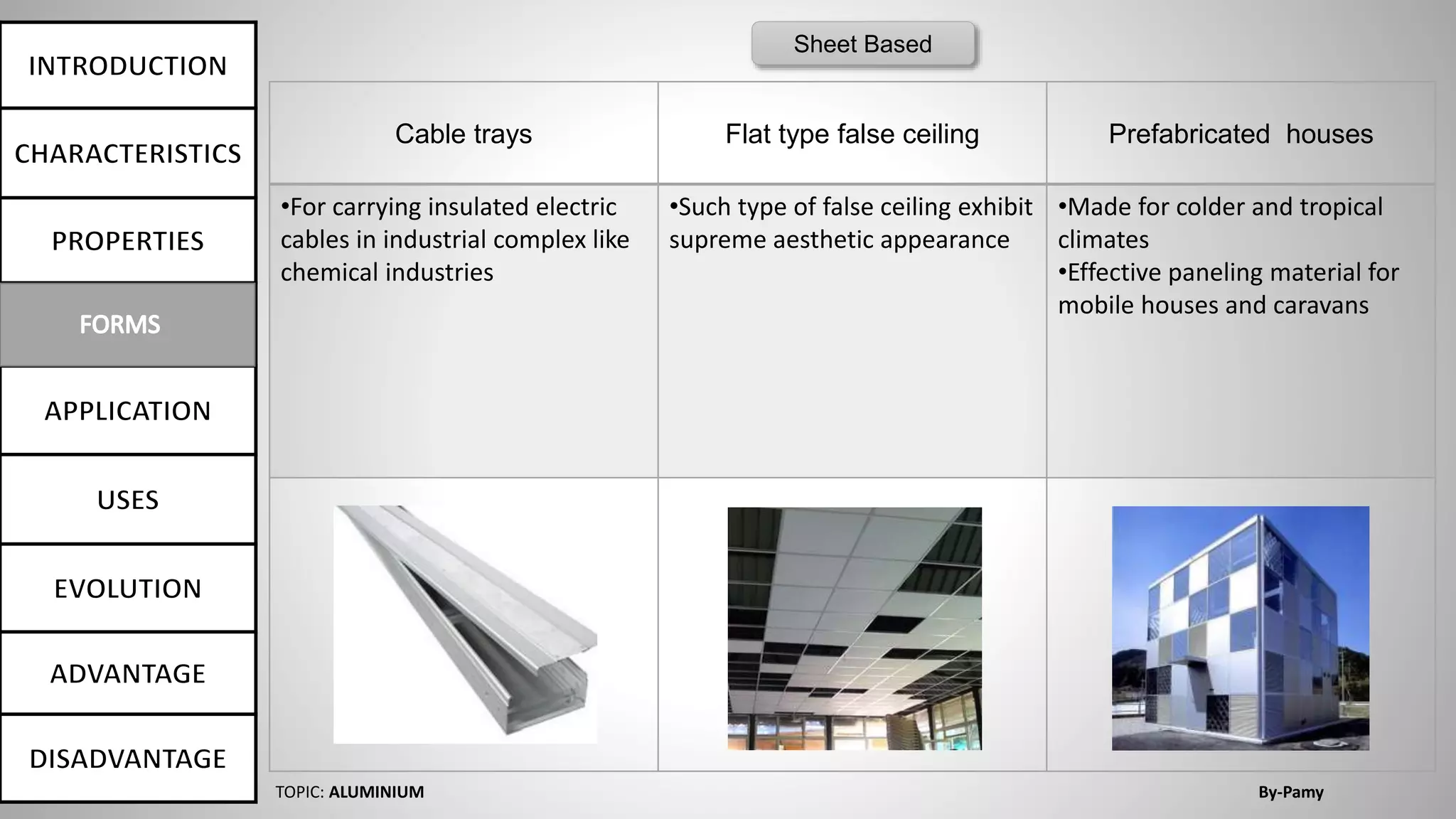 INTRODUCTION

CHARACTERISTICS

PROPERTIES

FORMS

APPLICATION

USES

EVOLUTION

ADVANTAGE

DISADVANTAGE

Sheet Based

| Cable trays | Flat type false ceiling | Prefabricated houses |
|---|---|---|
| •For carrying insulated electric cables in industrial complex like chemical industries | •Such type of false ceiling exhibit supreme aesthetic appearance | •Made for colder and tropical climates •Effective paneling material for mobile houses and caravans |
| | | |

TOPIC: ALUMINIUM

By-Pamy